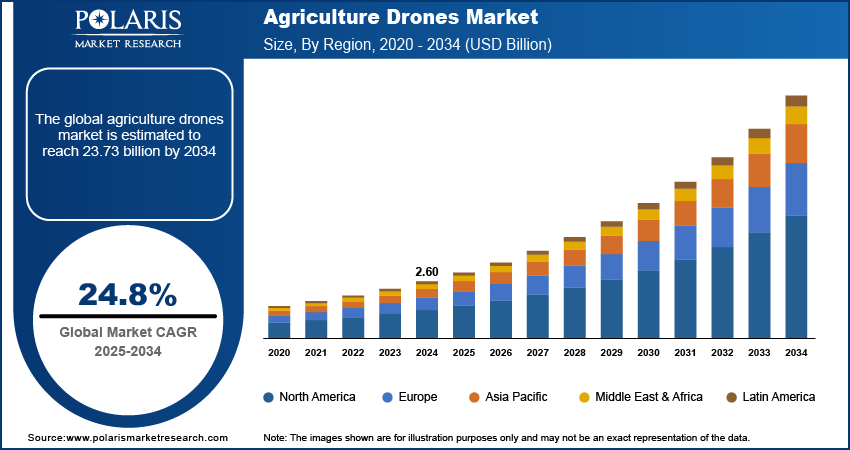 POLARIS
MARKET RESEARCH

Agriculture Drones Market
Size, By Region, 2020 - 2034 (USD Billion)

The global agriculture drones market is estimated to reach 23.73 billion by 2034

24.8%
Global Market CAGR
2025-2034

2.60

2020 2021 2022 2023 2024 2025 2026 2027 2028 2029 2030 2031 2032 2033 2034

North America Europe Asia Pacific Middle East & Africa Latin America

Source:www.polarismarketresearch.com

Note: The images shown are for illustration purposes only and may not be an exact representation of the data.